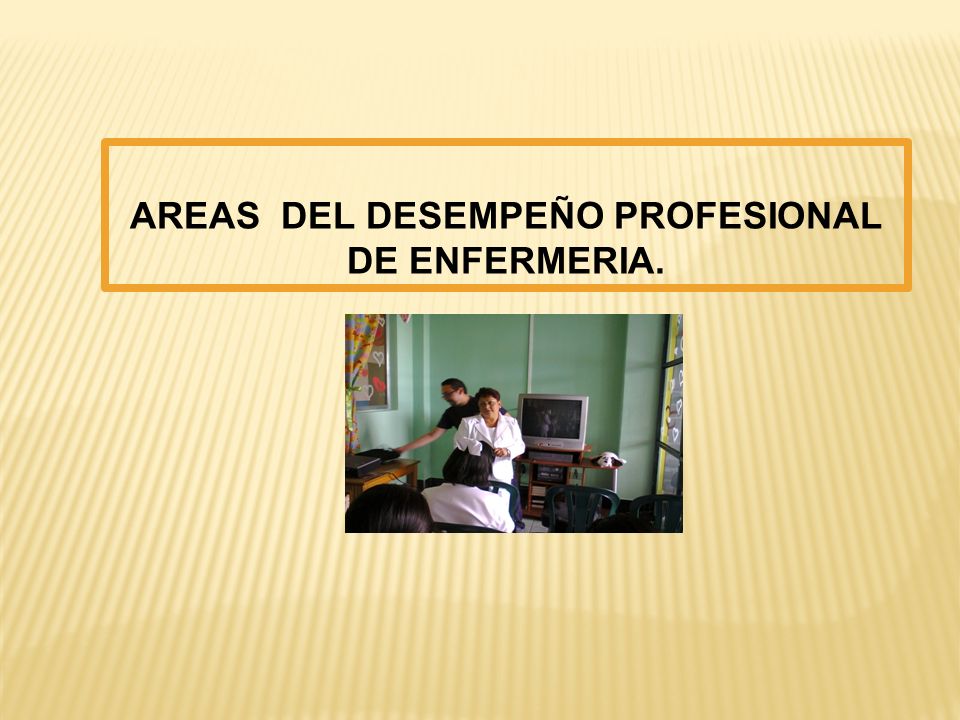 AREAS DEL DESEMPEÑO PROFESIONAL DE ENFERMERIA.